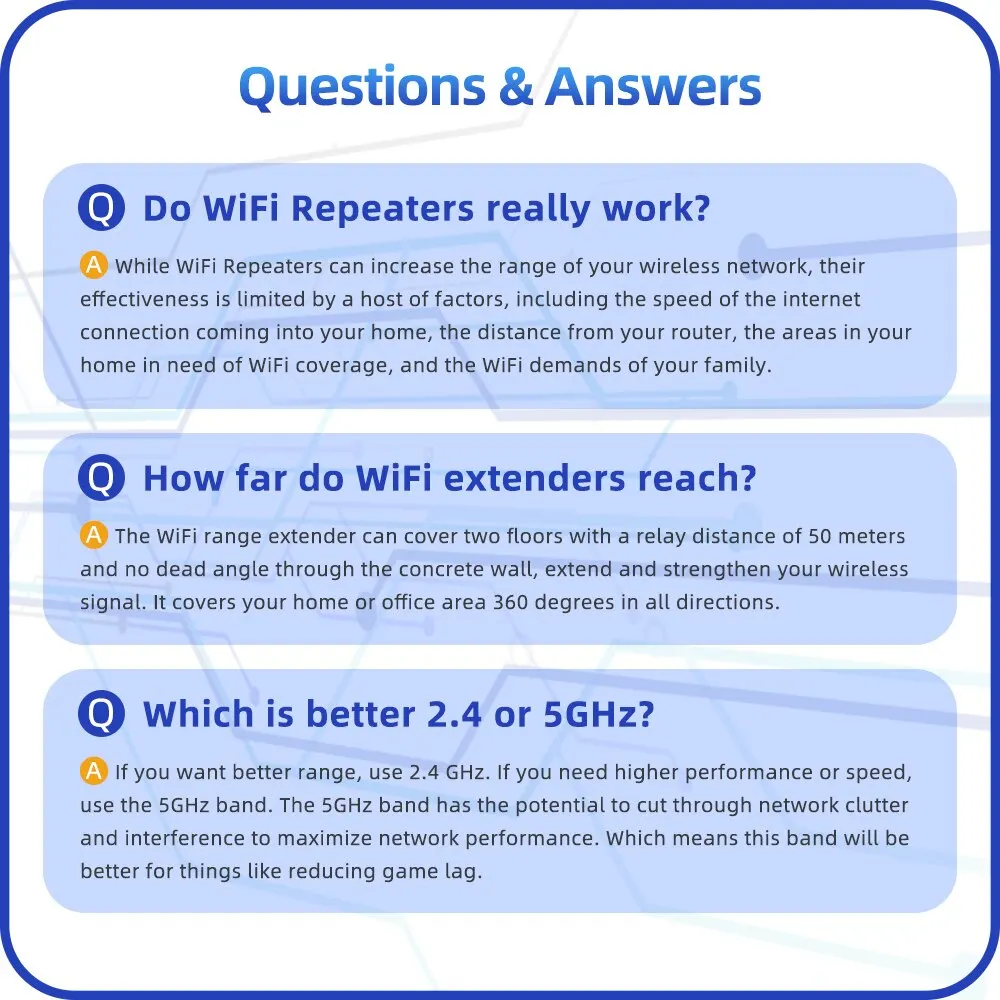 Questions & Answers

Q Do WiFi Repeaters really work?

A While WiFi Repeaters can increase the range of your wireless network, their effectiveness is limited by a host of factors, including the speed of the internet connection coming into your home, the distance from your router, the areas in your home in need of WiFi coverage, and the WiFi demands of your family.

Q How far do WiFi extenders reach?

A The WiFi range extender can cover two floors with a relay distance of 50 meters and no dead angle through the concrete wall, extend and strengthen your wireless signal. It covers your home or office area 360 degrees in all directions.

Q Which is better 2.4 or 5GHz?

A If you want better range, use 2.4 GHz. If you need higher performance or speed, use the 5GHz band. The 5GHz band has the potential to cut through network clutter and interference to maximize network performance. Which means this band will be better for things like reducing game lag.